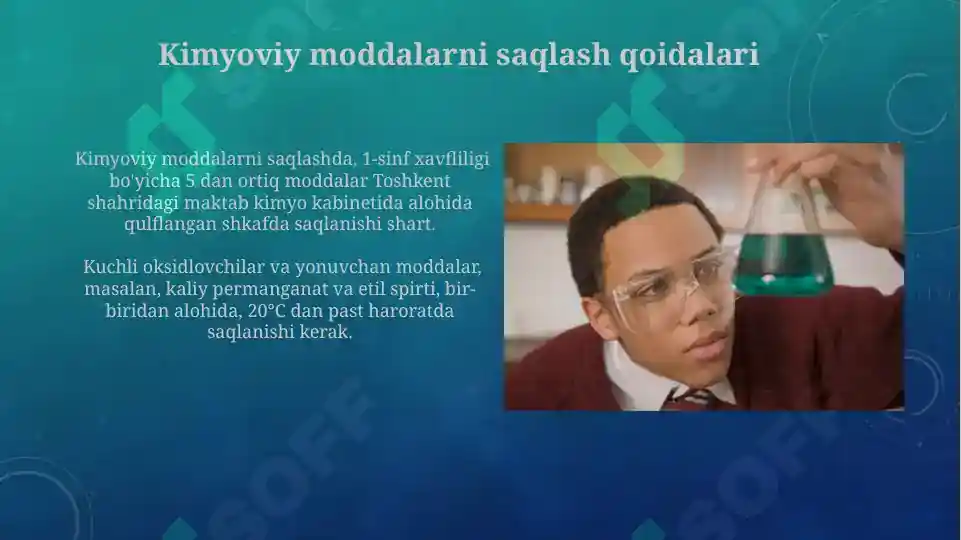 Kimyoviy moddalarni saqlash qoidalari

Kimyoviy moddalarni saqlashda, 1-sinf xavfliligi bo'yicha 5 dan ortiq moddalar Toshkent shahridagi maktab kimyo kabinetida alohida qulflangan shkafda saqlanishi shart.

Kuchli oksidlovchilar va yonuvchan moddalar, masalan, kaliy permanganat va etil spirti, bir-biridan alohida, 20°C dan past haroratda saqlanishi kerak.

SOFF

SOFF